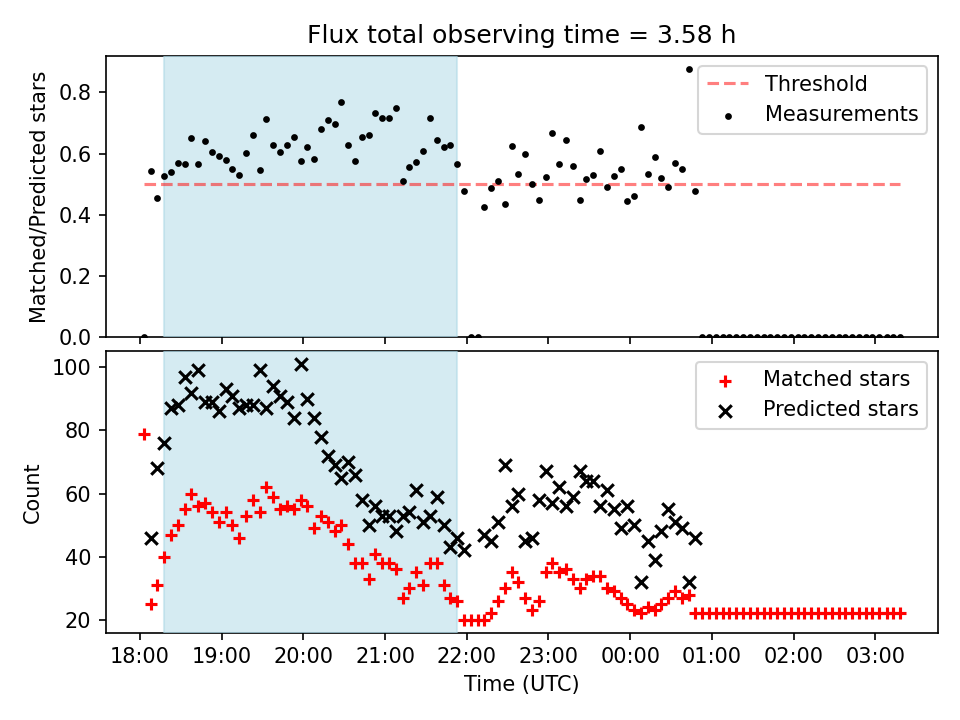 Flux total observing time = 3.58 h

Matched/Predicted stars

0.8
0.6
0.4
0.2
0.0

Threshold
Measurements

Count

100
80
60
40
20

Matched stars
Predicted stars

18:00 19:00 20:00 21:00 22:00 23:00 00:00 01:00 02:00 03:00

Time (UTC)